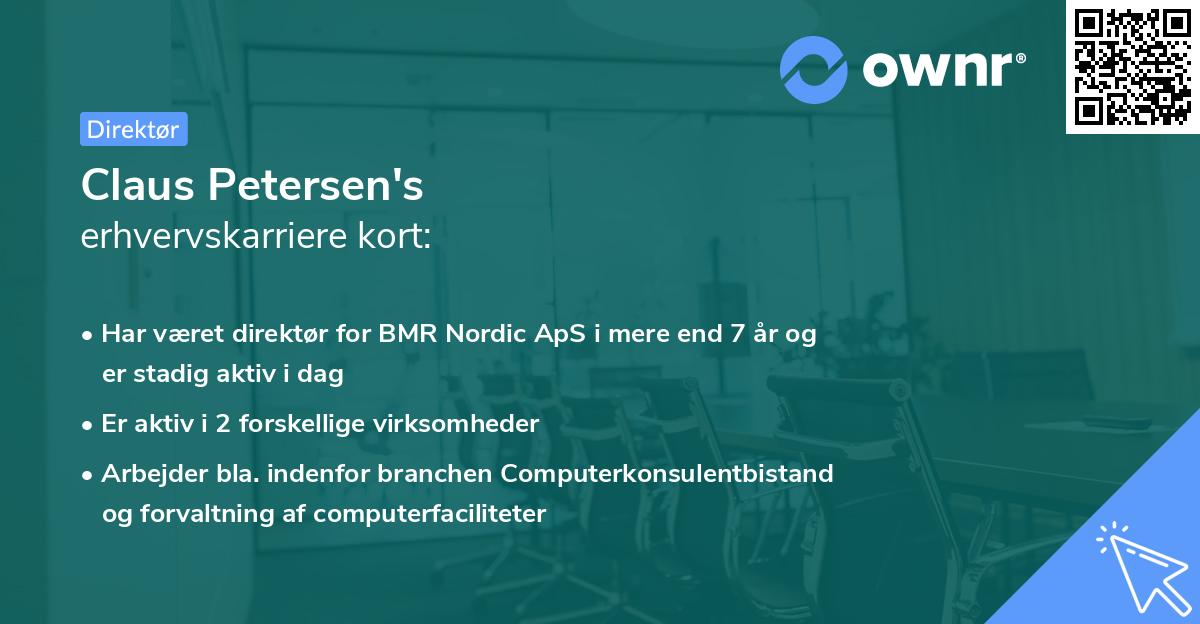 ownr®

Direktør

Claus Petersen's
erhvervskarriere kort:

• Har været direktør for BMR Nordic ApS i mere end 7 år og er stadig aktiv i dag

• Er aktiv i 2 forskellige virksomheder

• Arbejder bla. indenfor branchen Computerkonsulentbistand og forvaltning af computerfaciliteter